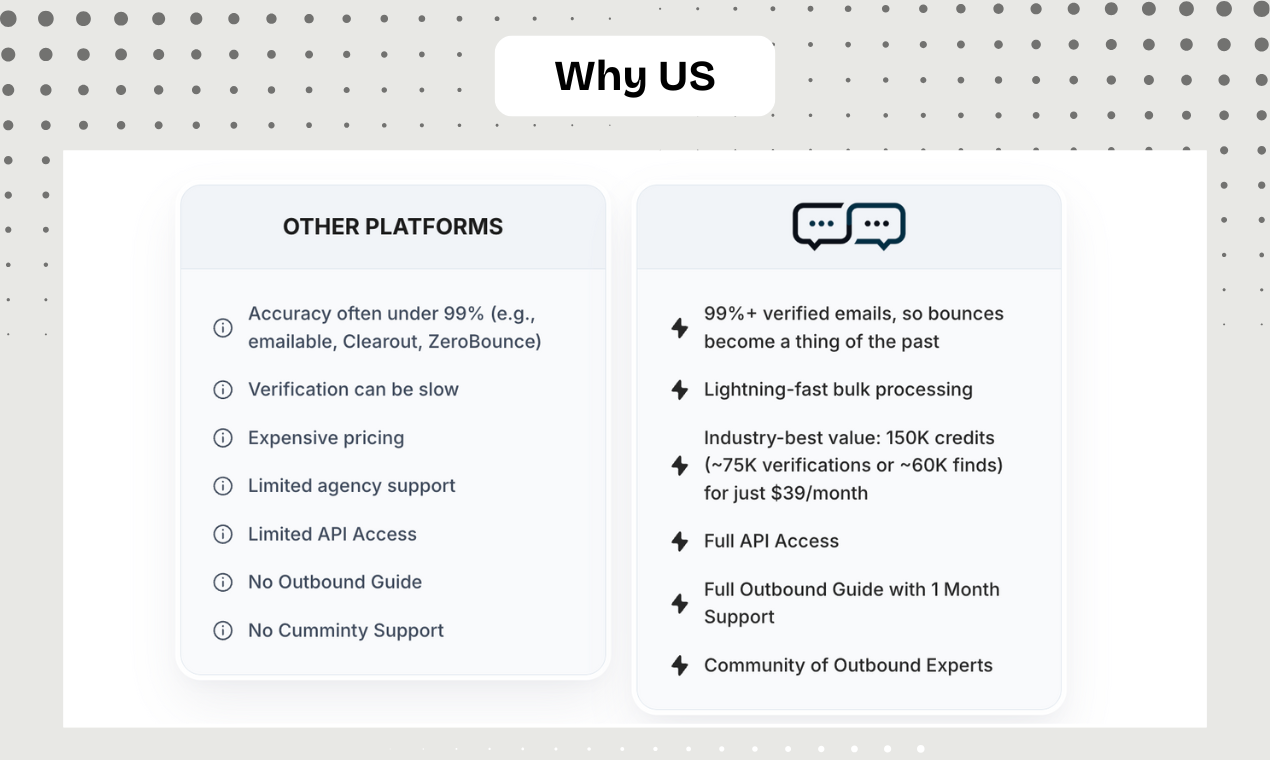 Why US

OTHER PLATFORMS

Accuracy often under 99% (e.g., emailable, Clearout, ZeroBounce)

Verification can be slow

Expensive pricing

Limited agency support

Limited API Access

No Outbound Guide

No Cumminty Support

99%+ verified emails, so bounces become a thing of the past

Lightning-fast bulk processing

Industry-best value: 150K credits (~75K verifications or ~60K finds) for just $39/month

Full API Access

Full Outbound Guide with 1 Month Support

Community of Outbound Experts